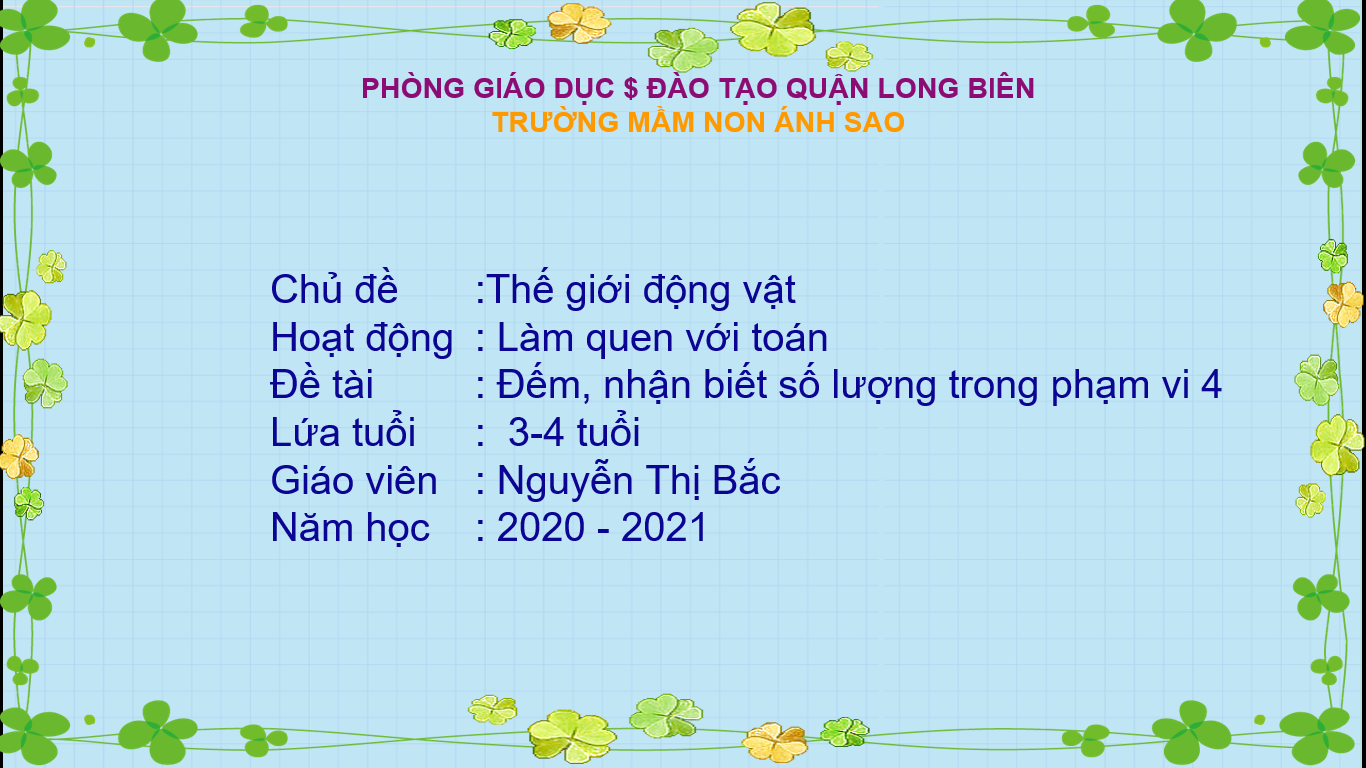 PHÒNG GIÁO DỤC $ ĐÀO TẠO QUẬN LONG BIÊN
TRƯỜNG MẦM NON ÁNH SAO

Chủ đề :Thế giới động vật
Hoạt động : Làm quen với toán
Đề tài : Đếm, nhận biết số lượng trong phạm vi 4
Lứa tuổi : 3-4 tuổi
Giáo viên : Nguyễn Thị Bắc
Năm học : 2020 - 2021